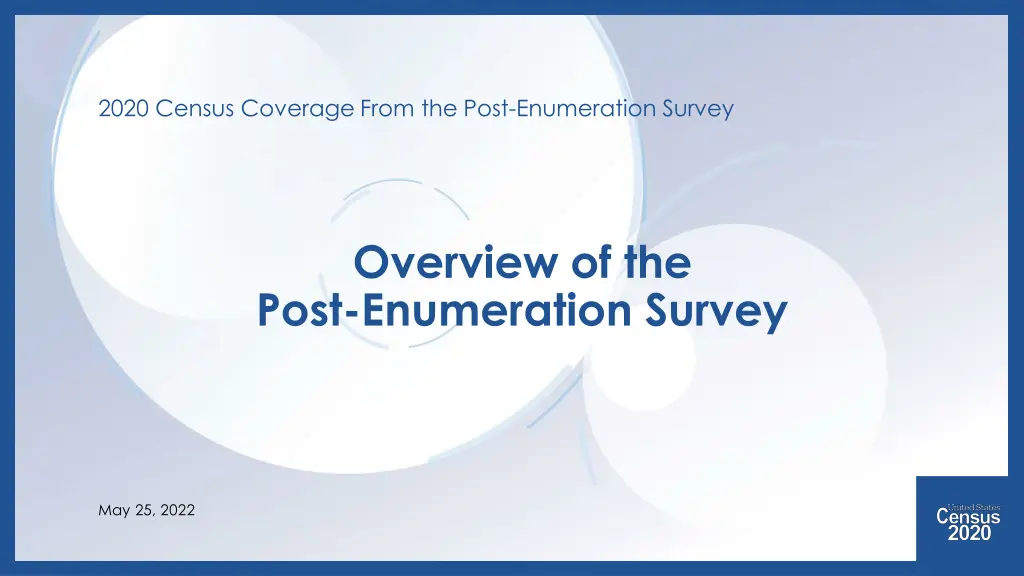 2020 Census Coverage From the Post-Enumeration Survey

Overview of the Post-Enumeration Survey

May 25, 2022

United States Census 2020